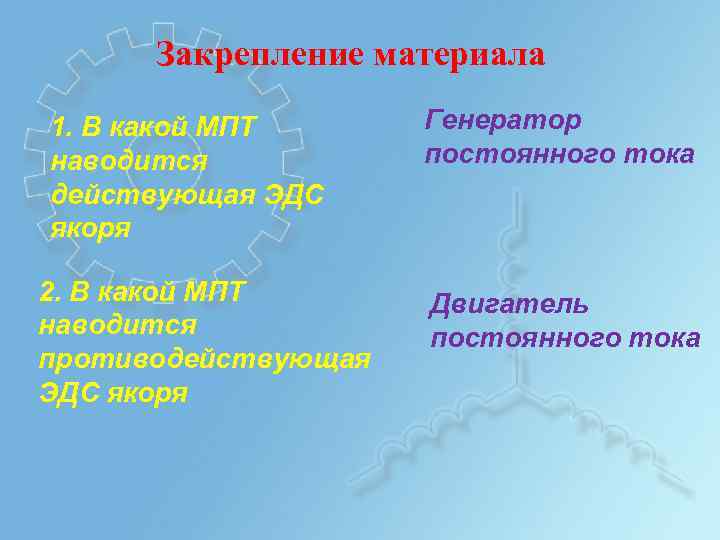 Закрепление материала

1. В какой МПТ наводится действующая ЭДС якоря

Генератор постоянного тока

2. В какой МПТ наводится противодействующая ЭДС якоря

Двигатель постоянного тока